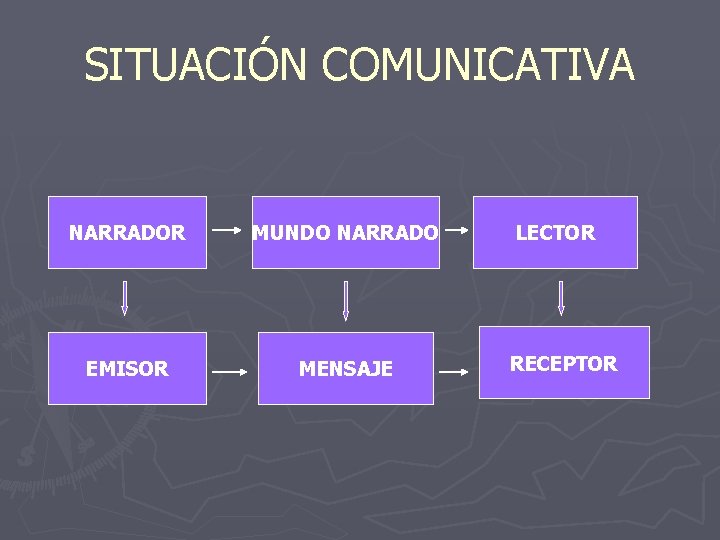 SITUACIÓN COMUNICATIVA

NARRADOR

MUNDO NARRADO

LECTOR

EMISOR

MENSAJE

RECEPTOR